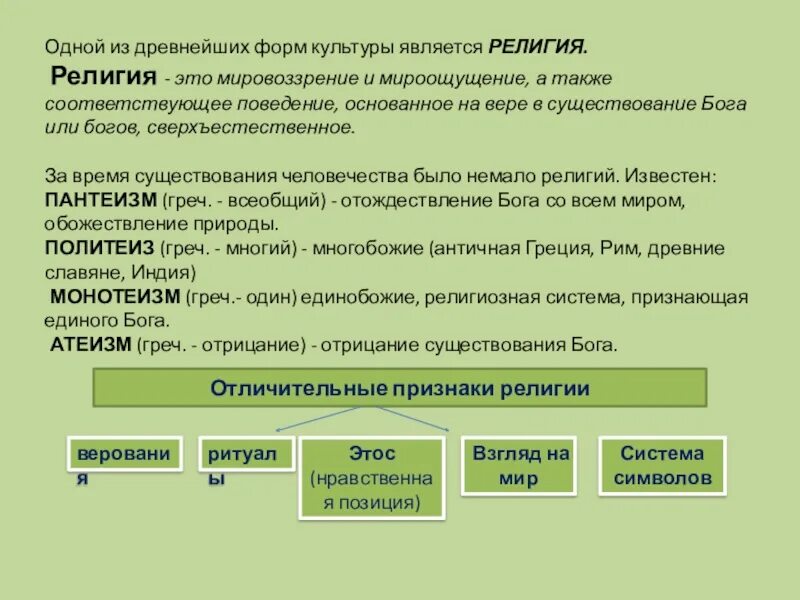 Одной из древнейших форм культуры является РЕЛИГИЯ.

Религия - это мировоззрение и мироощущение, а также соответствующее поведение, основанное на вере в существование Бога или богов, сверхъестественное.

За время существования человечества было немало религий. Известен:
ПАНТЕИЗМ (греч. - всеобщий) - отождествление Бога со всем миром, обожествление природы.
ПОЛИТЕИЗ (греч. - многий) - многобожие (античная Греция, Рим, древние славяне, Индия)
МОНОТЕИЗМ (греч.- один) единобожие, религиозная система, признающая единого Бога.
АТЕИЗМ (греч. - отрицание) - отрицание существования Бога.

Отличительные признаки религии

верования

ритуалы

Этос (нравственная позиция)

Взгляд на мир

Система символов